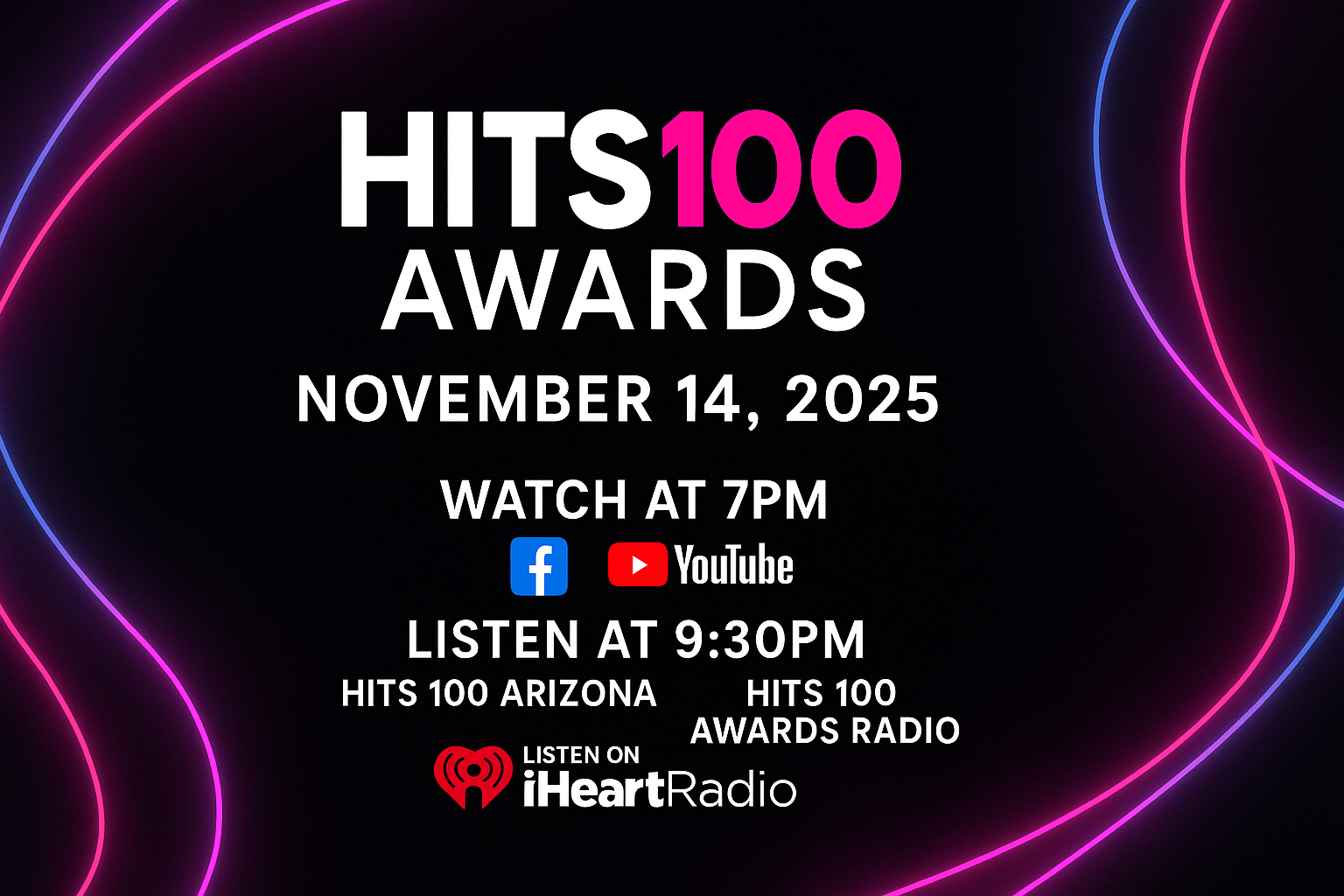 HITS100
AWARDS
NOVEMBER 14, 2025

WATCH AT 7PM
f YouTube

LISTEN AT 9:30PM
HITS 100 ARIZONA

HITS 100 AWARDS RADIO

LISTEN ON
iHeartRadio